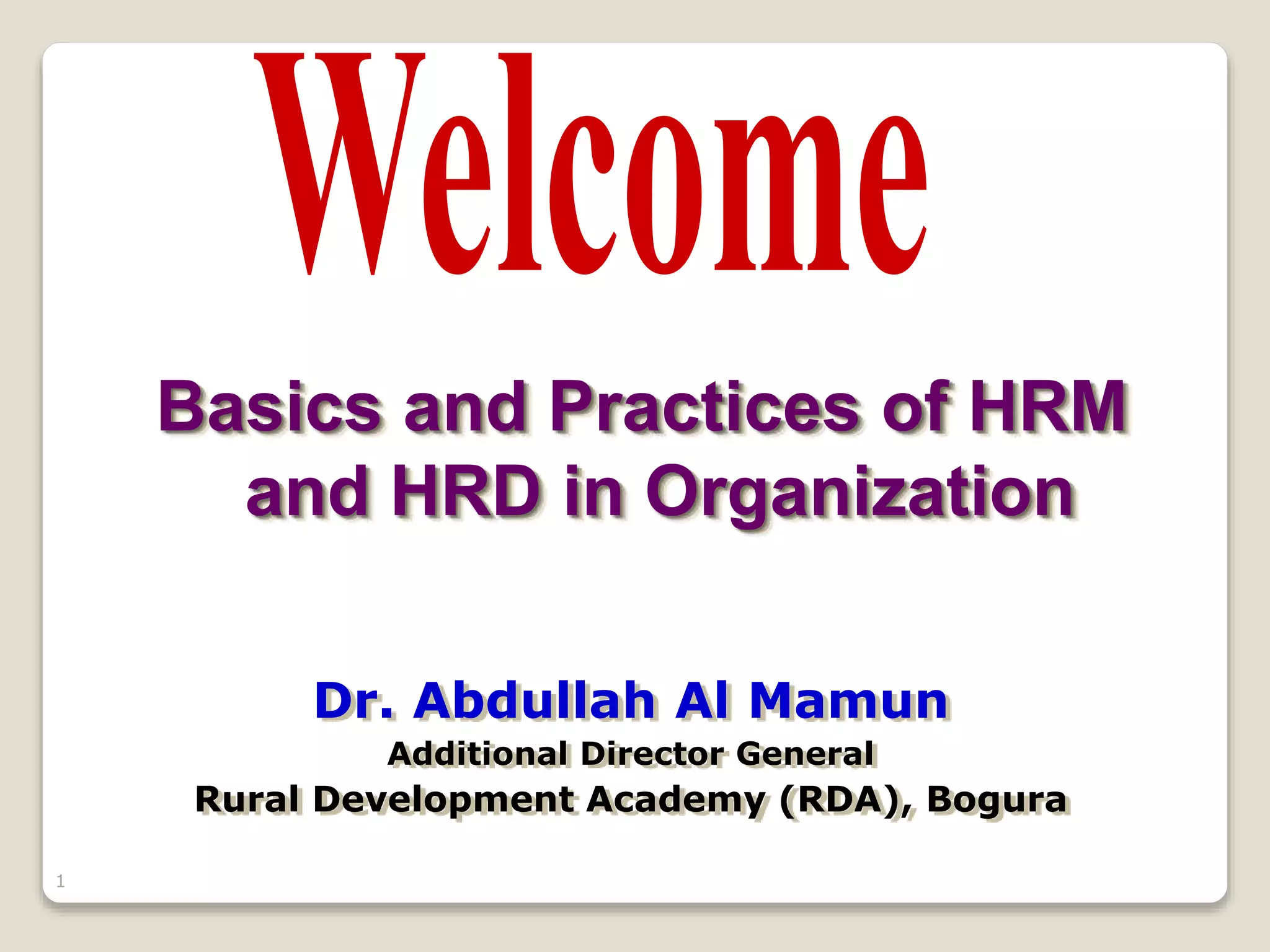 Welcome

Basics and Practices of HRM and HRD in Organization

Dr. Abdullah Al Mamun
Additional Director General
Rural Development Academy (RDA), Bogura

1